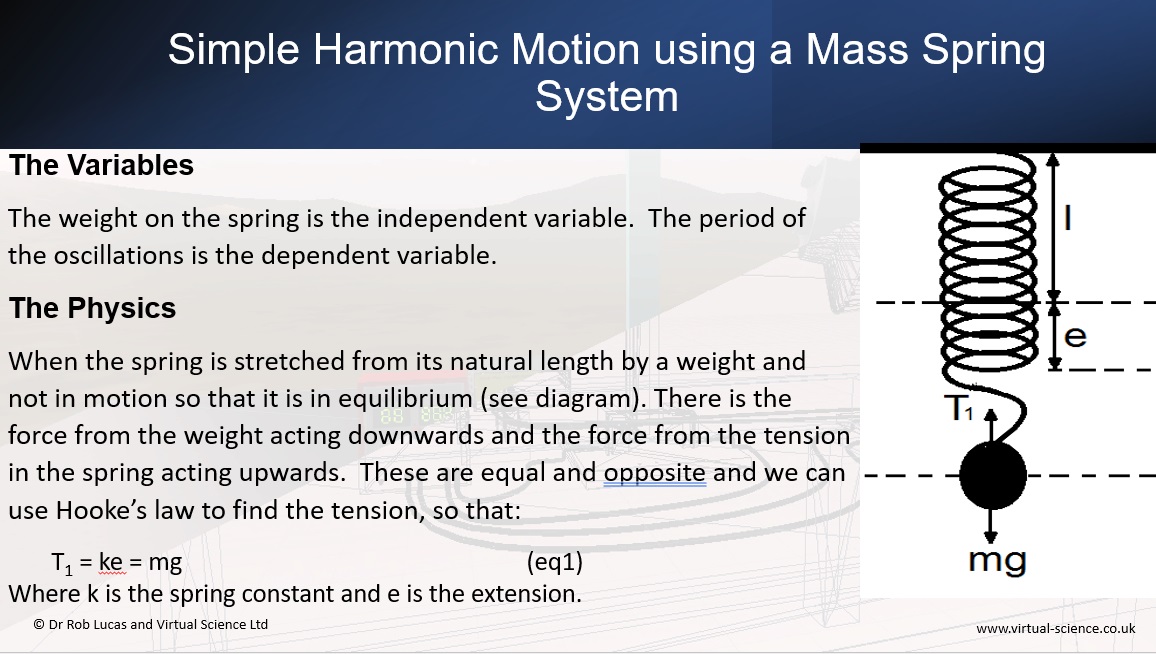 Simple Harmonic Motion using a Mass Spring System

The Variables

The weight on the spring is the independent variable. The period of the oscillations is the dependent variable.

The Physics

When the spring is stretched from its natural length by a weight and not in motion so that it is in equilibrium (see diagram). There is the force from the weight acting downwards and the force from the tension in the spring acting upwards. These are equal and opposite and we can use Hooke's law to find the tension, so that:

$T_1$ = ke = mg (eq1)

Where k is the spring constant and e is the extension.

l

e

$T_1$

mg

© Dr Rob Lucas and Virtual Science Ltd

www.virtual-science.co.uk